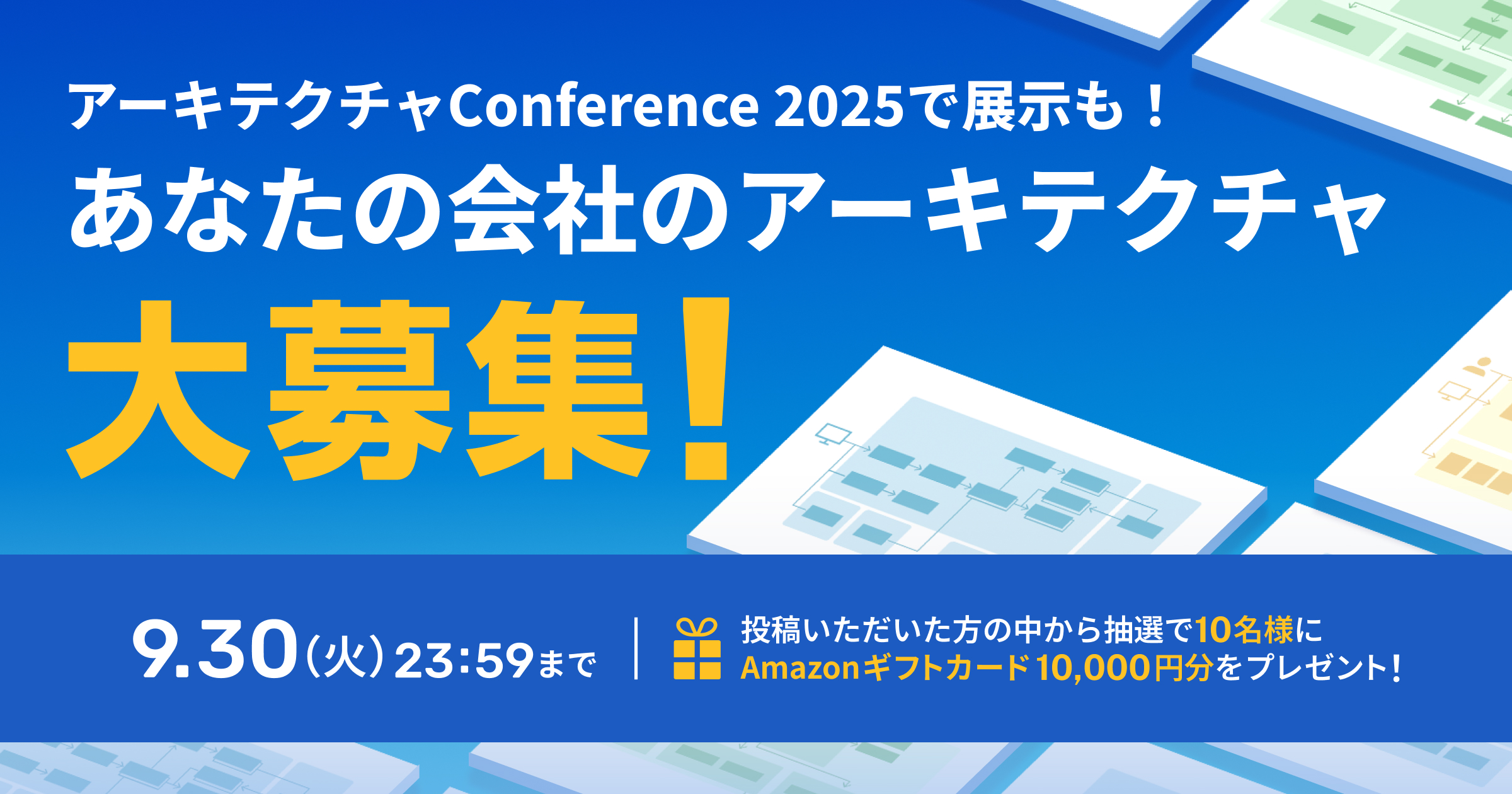 アーキテクチャConference 2025で展示も！

あなたの会社のアーキテクチャ

大募集！

9.30（火）23:59まで

投稿いただいた方の中から抽選で10名様に
Amazonギフトカード10,000円分をプレゼント！